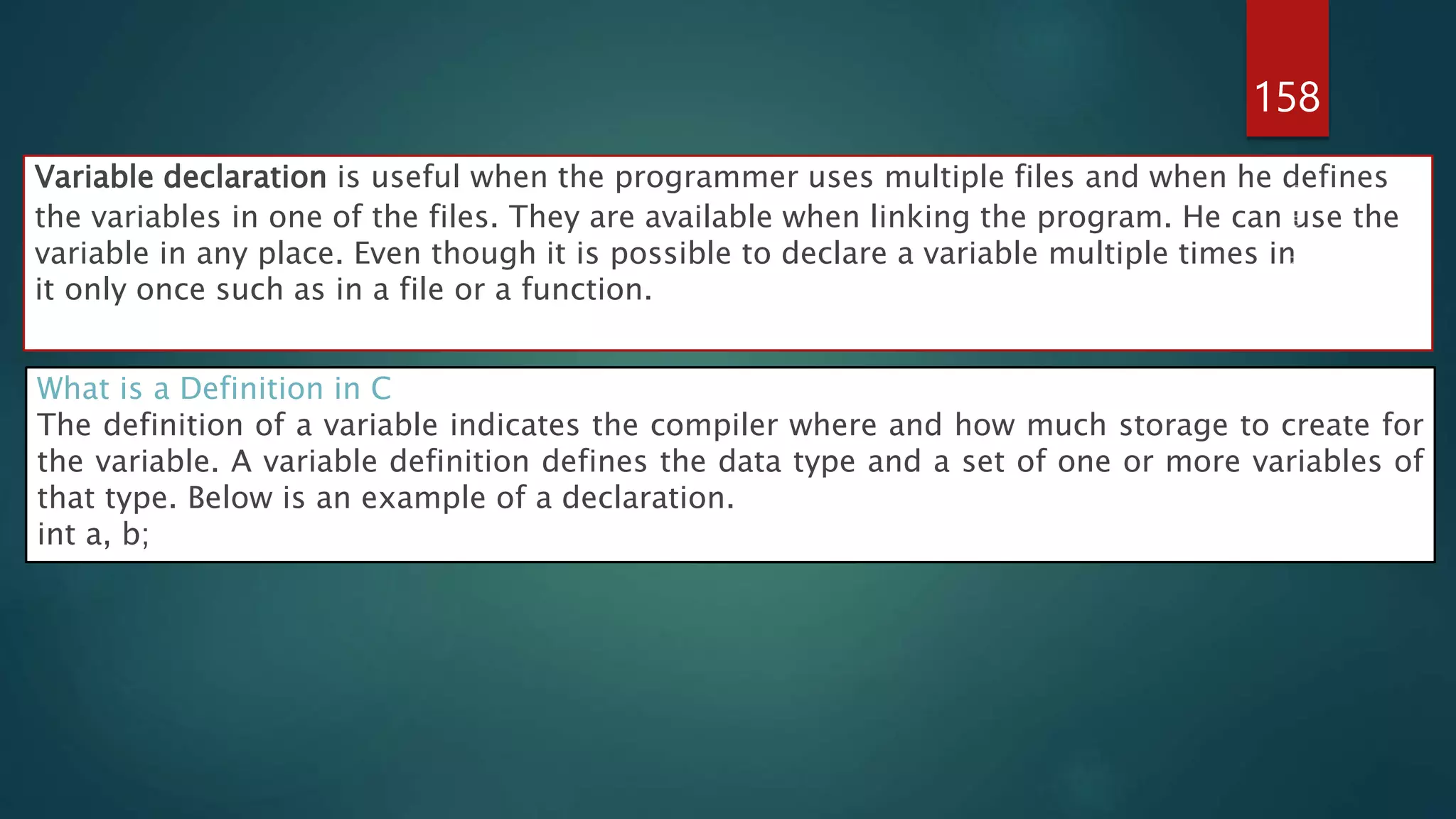 158

Variable declaration is useful when the programmer uses multiple files and when he defines the variables in one of the files. They are available when linking the program. He can use the variable in any place. Even though it is possible to declare a variable multiple times in it only once such as in a file or a function.

What is a Definition in C
The definition of a variable indicates the compiler where and how much storage to create for the variable. A variable definition defines the data type and a set of one or more variables of that type. Below is an example of a declaration.
int a, b;